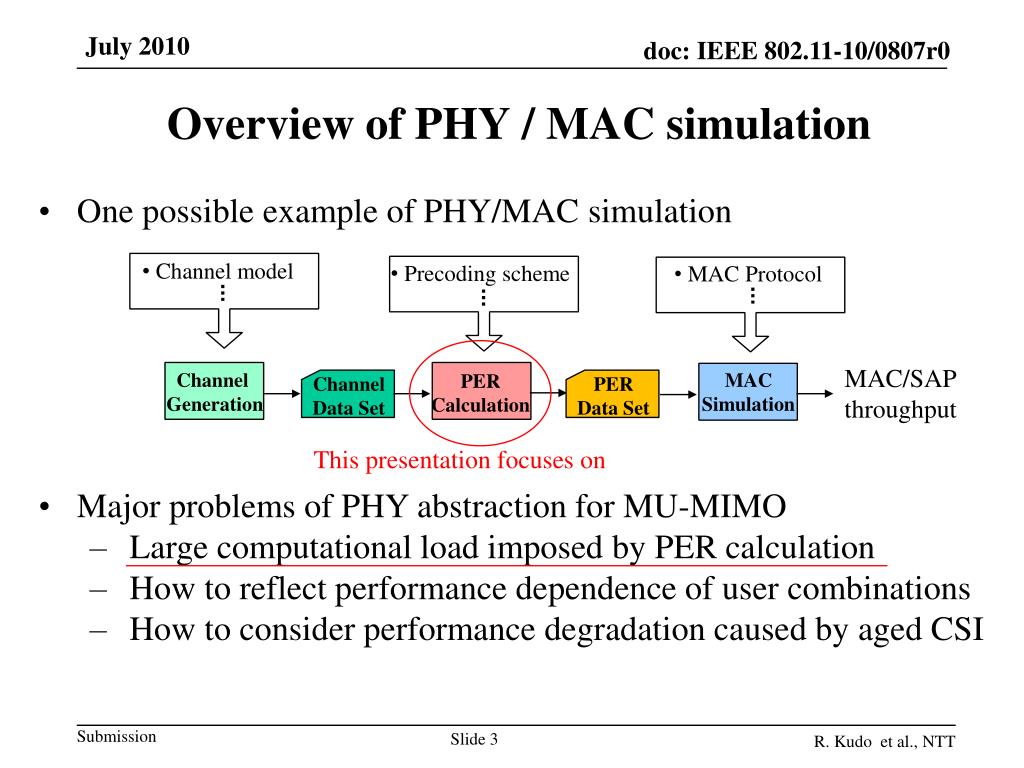 July 2010

doc: IEEE 802.11-10/0807r0

Overview of PHY / MAC simulation

• One possible example of PHY/MAC simulation

• Channel model
⋮

• Precoding scheme
⋮

• MAC Protocol
⋮

Channel Generation

Channel Data Set

PER Calculation

PER Data Set

MAC Simulation

MAC/SAP throughput

This presentation focuses on

• Major problems of PHY abstraction for MU-MIMO
– Large computational load imposed by PER calculation
– How to reflect performance dependence of user combinations
– How to consider performance degradation caused by aged CSI

Submission

Slide 3

R. Kudo et al., NTT